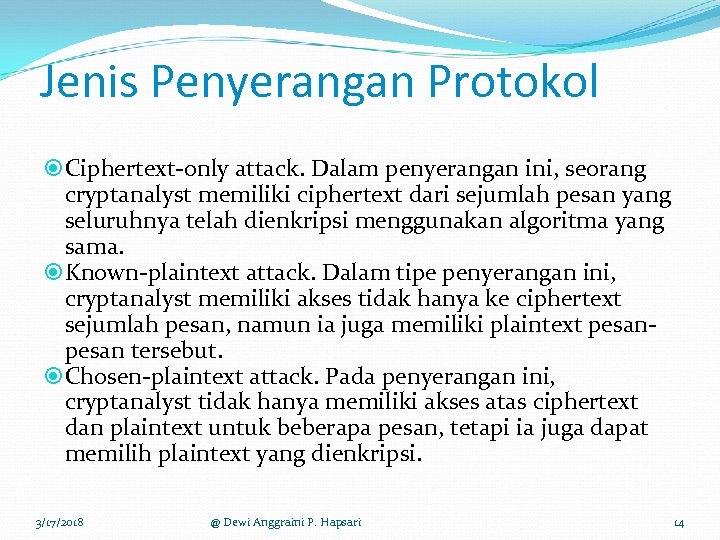 Jenis Penyerangan Protokol

Ciphertext-only attack. Dalam penyerangan ini, seorang cryptanalyst memiliki ciphertext dari sejumlah pesan yang seluruhnya telah dienkripsi menggunakan algoritma yang sama.

Known-plaintext attack. Dalam tipe penyerangan ini, cryptanalyst memiliki akses tidak hanya ke ciphertext sejumlah pesan, namun ia juga memiliki plaintext pesan-pesan tersebut.

Chosen-plaintext attack. Pada penyerangan ini, cryptanalyst tidak hanya memiliki akses atas ciphertext dan plaintext untuk beberapa pesan, tetapi ia juga dapat memilih plaintext yang dienkripsi.

3/17/2018 @ Dewi Anggraini P. Hapsari 14